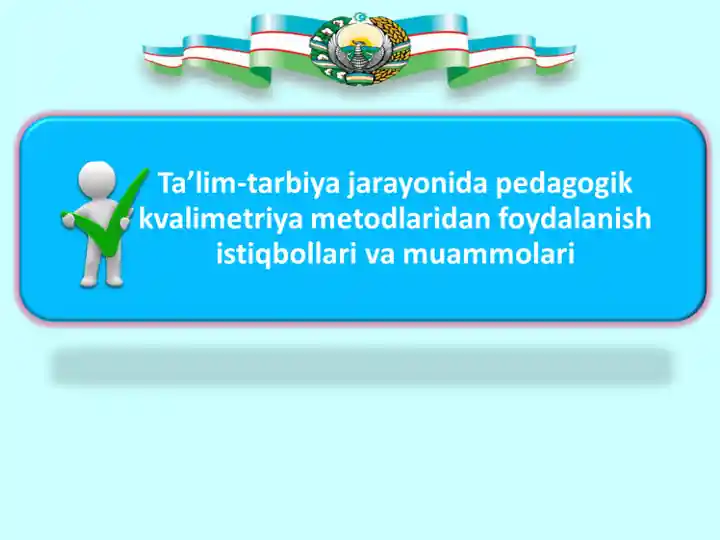 Ta’lim-tarbiya jarayonida pedagogik kvalimetriya metodlaridan foydalanish istiqbollari va muammolari